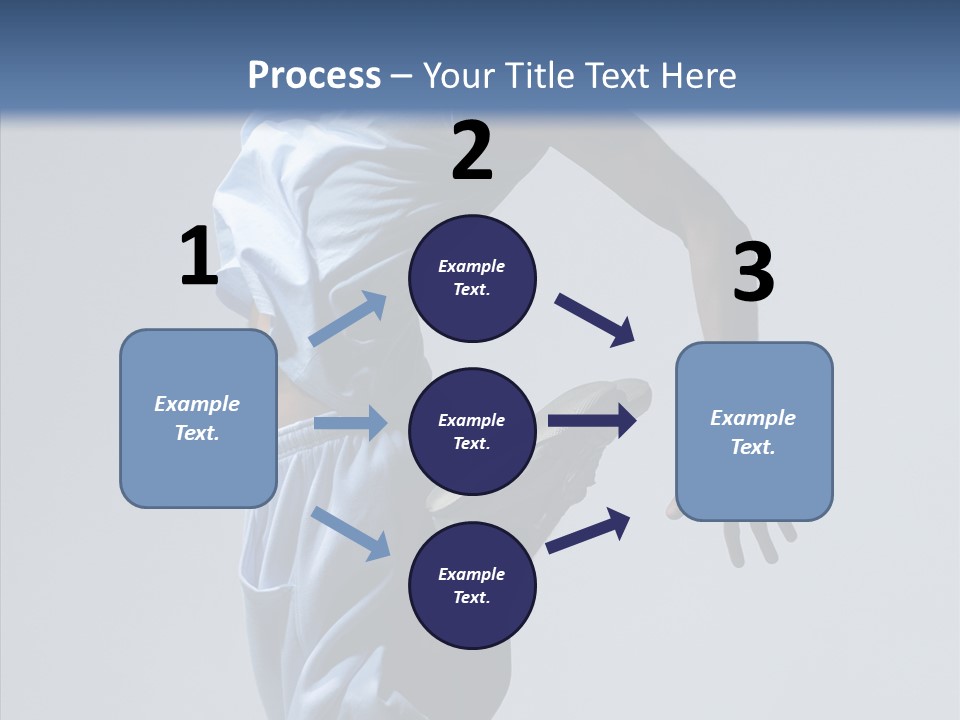 Process – Your Title Text Here

1

Example Text.

2

Example Text.

Example Text.

Example Text.

3

Example Text.